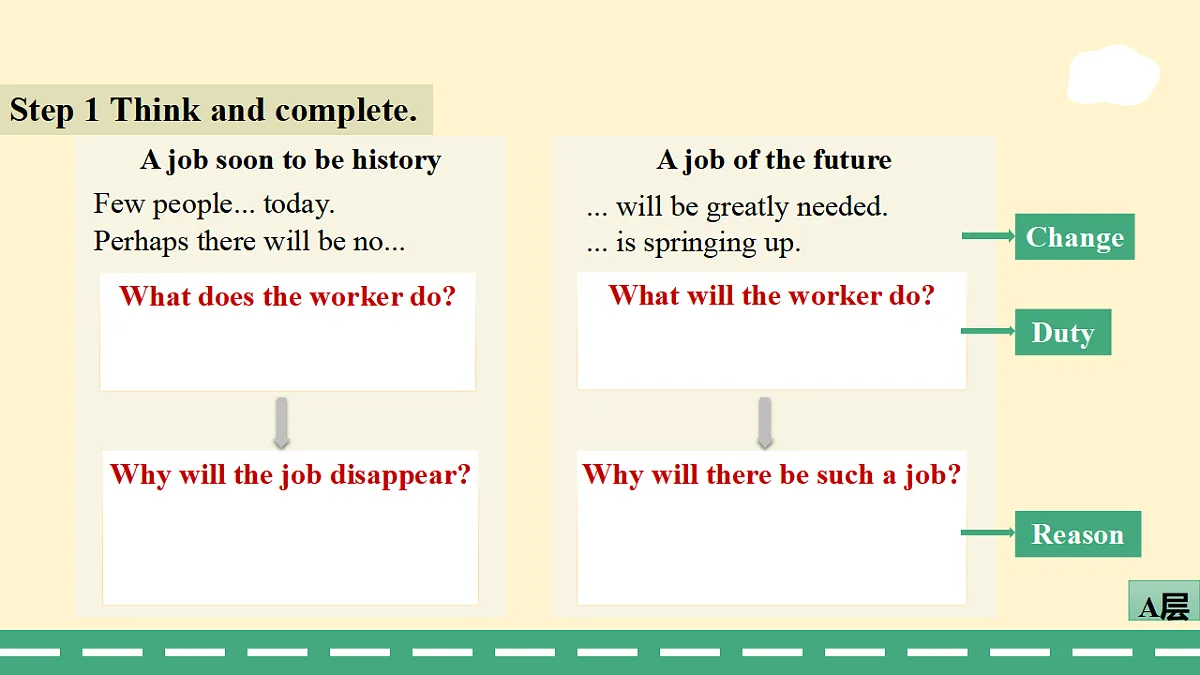 Step 1 Think and complete.

A job soon to be history

Few people... today.
Perhaps there will be no...

What does the worker do?

Why will the job disappear?

A job of the future

... will be greatly needed.
... is springing up.

What will the worker do?

Why will there be such a job?

Change

Duty

Reason

A层